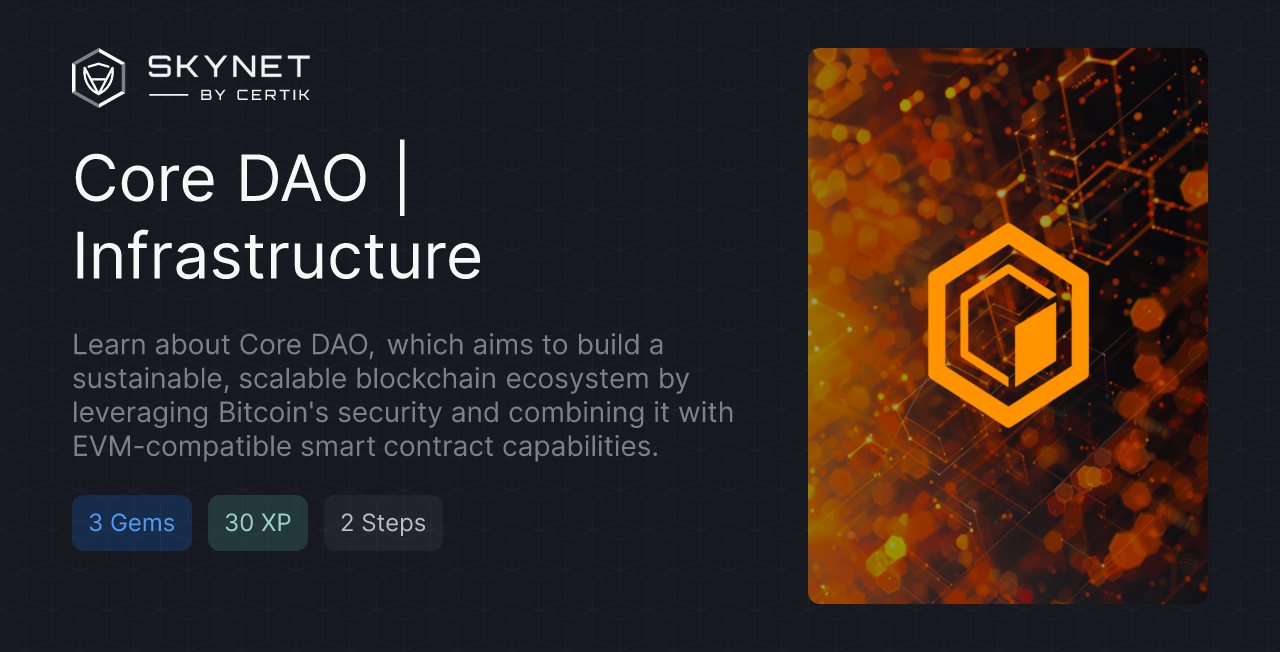 SKYNET
BY CERTIK

Core DAO | Infrastructure

Learn about Core DAO, which aims to build a sustainable, scalable blockchain ecosystem by leveraging Bitcoin's security and combining it with EVM-compatible smart contract capabilities.

3 Gems
30 XP
2 Steps